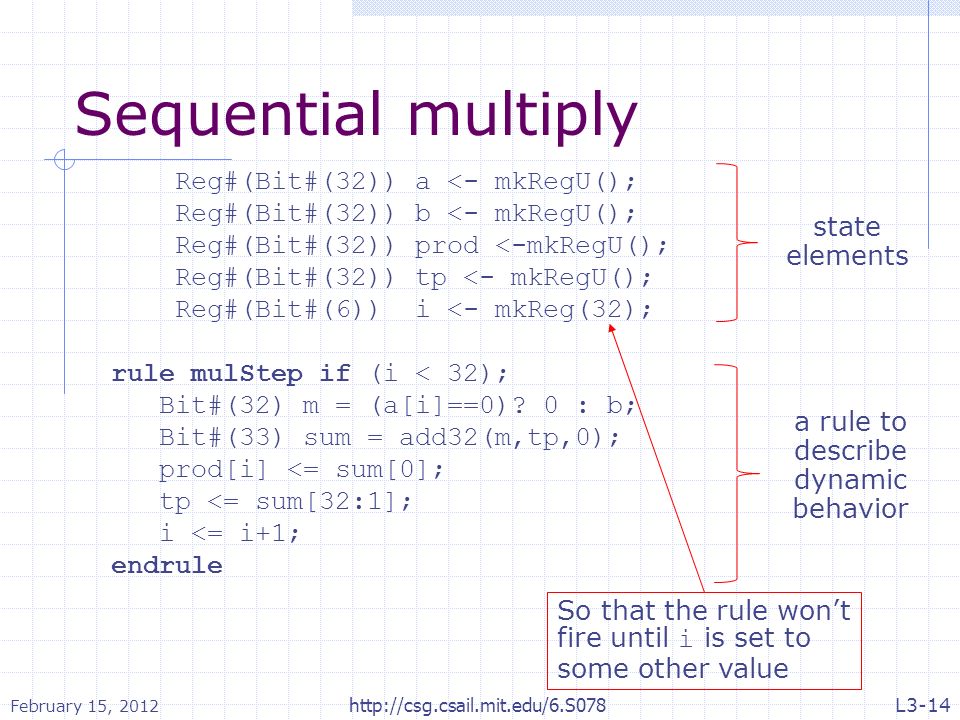 Sequential multiply

Reg#(Bit#(32)) a <- mkRegU();
Reg#(Bit#(32)) b <- mkRegU();
Reg#(Bit#(32)) prod <-mkRegU();
Reg#(Bit#(32)) tp <- mkRegU();
Reg#(Bit#(6)) i <- mkReg(32);

state elements

rule mulStep if (i < 32);
Bit#(32) m = (a[i]==0)? 0 : b;
Bit#(33) sum = add32(m,tp,0);
prod[i] <= sum[0];
tp <= sum[32:1];
i <= i+1;
endrule

a rule to describe dynamic behavior

So that the rule won't fire until i is set to some other value

February 15, 2012

http://csg.csail.mit.edu/6.S078

L3-14